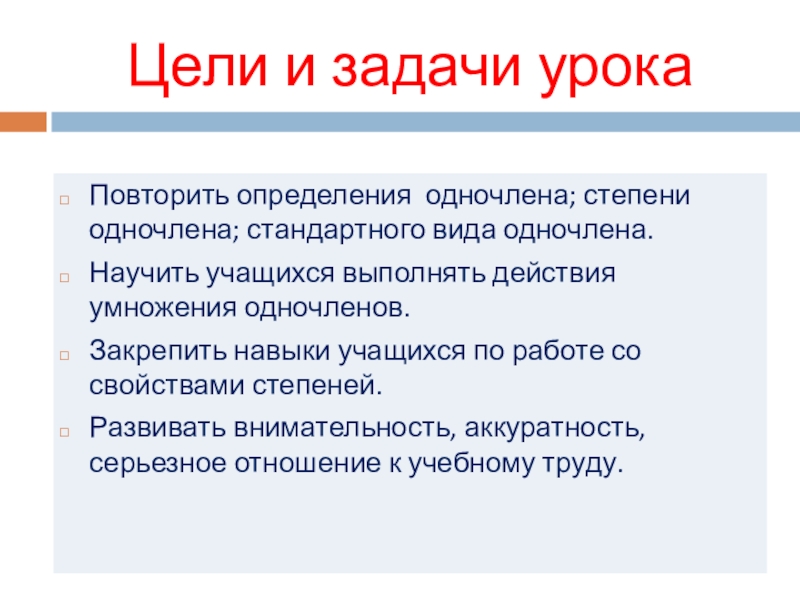 Цели и задачи урока

Повторить определения одночлена; степени одночлена; стандартного вида одночлена.

Научить учащихся выполнять действия умножения одночленов.

Закрепить навыки учащихся по работе со свойствами степеней.

Развивать внимательность, аккуратность, серьезное отношение к учебному труду.